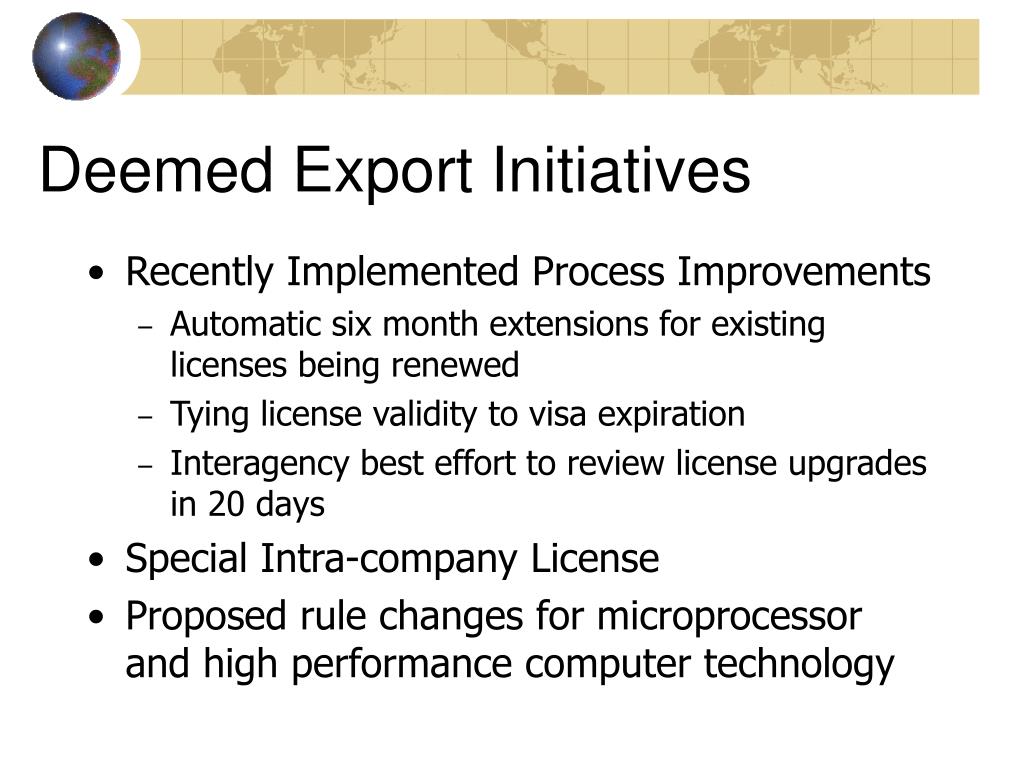 Deemed Export Initiatives

• Recently Implemented Process Improvements
– Automatic six month extensions for existing licenses being renewed
– Tying license validity to visa expiration
– Interagency best effort to review license upgrades in 20 days
• Special Intra-company License
• Proposed rule changes for microprocessor and high performance computer technology